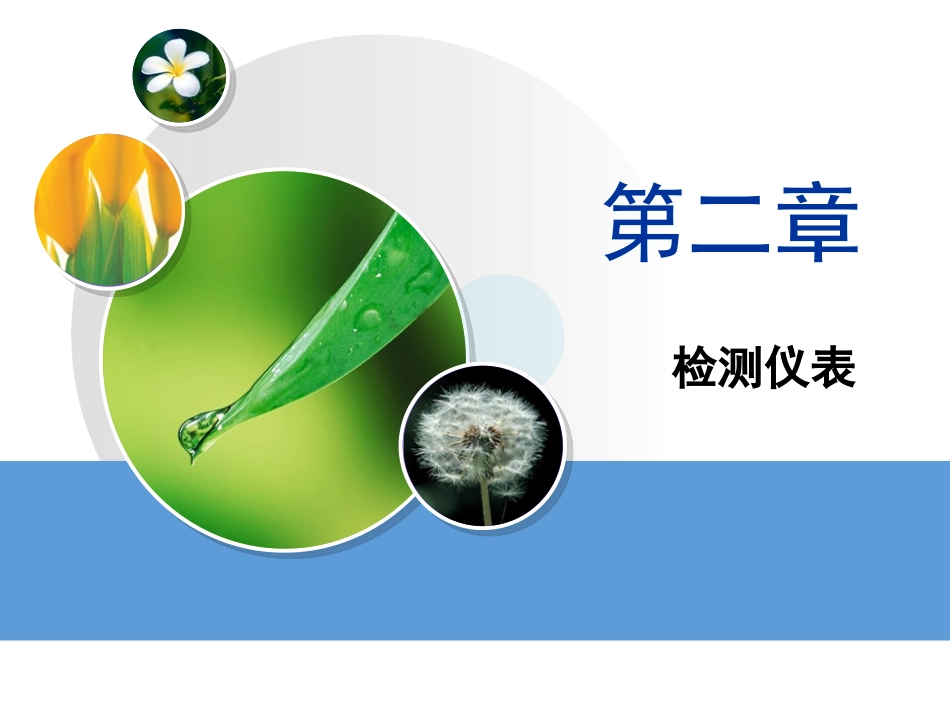 第二章

检测仪表